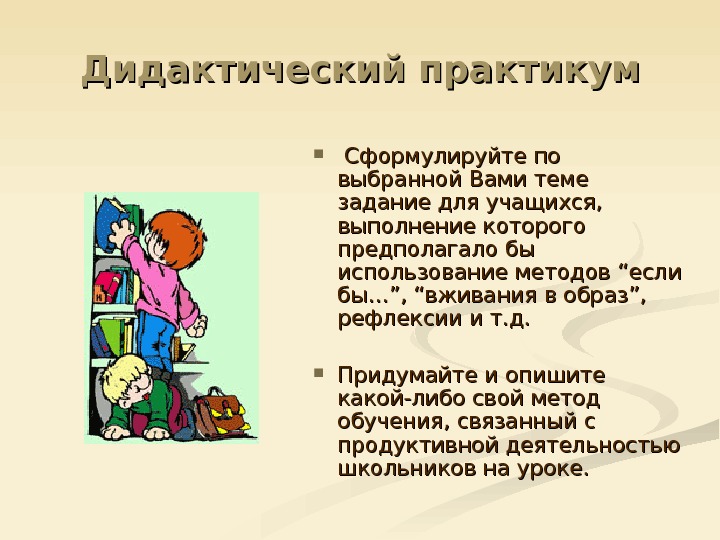 Дидактический практикум

Сформулируйте по выбранной Вами теме задание для учащихся, выполнение которого предполагало бы использование методов “если бы…”, “вживания в образ”, рефлексии и т.д.

Придумайте и опишите какой-либо свой метод обучения, связанный с продуктивной деятельностью школьников на уроке.